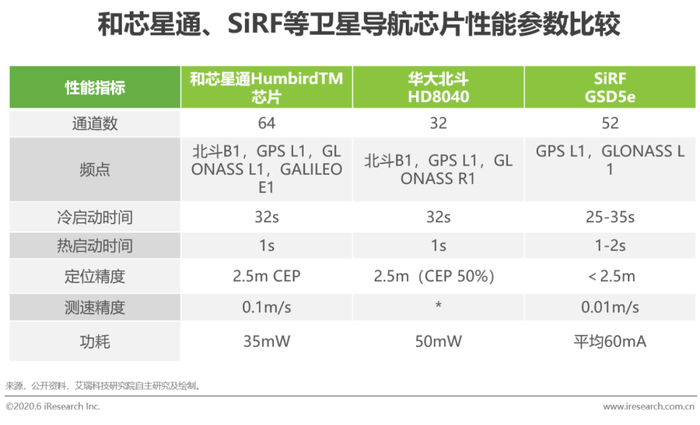 和芯星通、SiRF等卫星导航芯片性能参数比较

| 性能指标 | 和芯星通HumbirdTM芯片 | 华大北斗 HD8040 | SiRF GSD5e |
|---|---|---|---|
| 通道数 | 64 | 32 | 52 |
| 频点 | 北斗B1，GPS L1，GLONASS L1，GALILEO E1 | 北斗B1，GPS L1，GLONASS R1 | GPS L1，GLONASS L1 |
| 冷启动时间 | 32s | 32s | 25-35s |
| 热启动时间 | 1s | 1s | 1-2s |
| 定位精度 | 2.5m CEP | 2.5m（CEP 50%） | < 2.5m |
| 测速精度 | 0.1m/s | * | 0.01m/s |
| 功耗 | 35mW | 50mW | 平均60mA |

来源，公开资料，艾瑞科技研究院自主研究及绘制。

©2020.6 iResearch Inc.

www.iresearch.com.cn